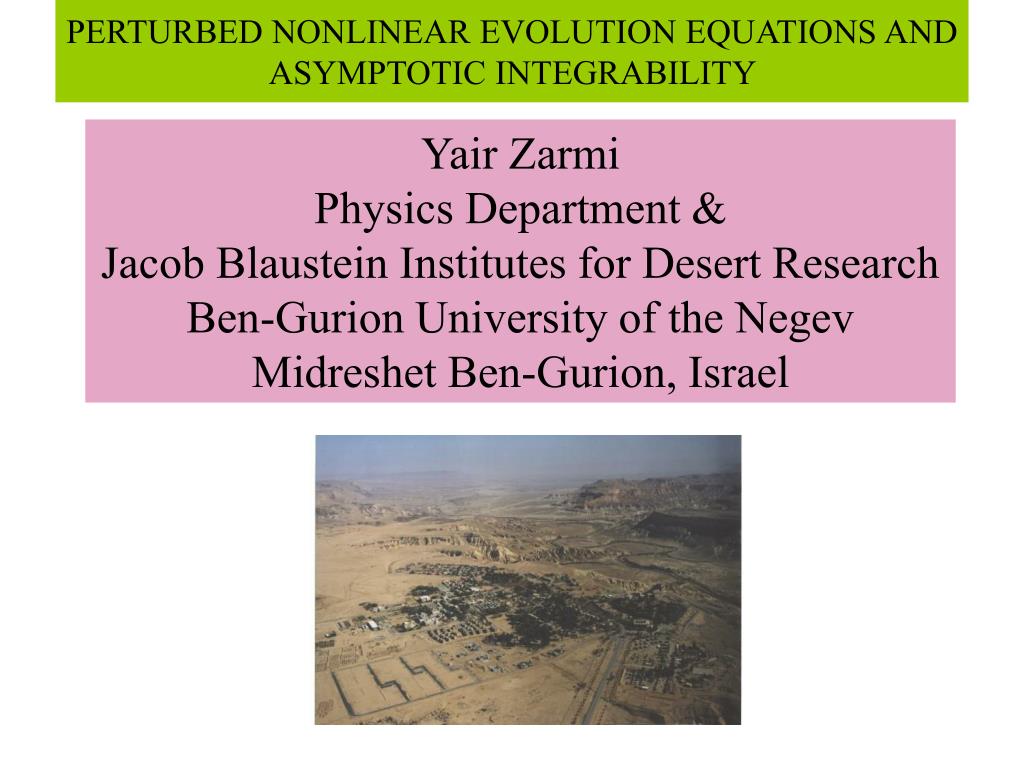 PERTURBED NONLINEAR EVOLUTION EQUATIONS AND ASYMPTOTIC INTEGRABILITY

Yair Zarmi
Physics Department &
Jacob Blaustein Institutes for Desert Research
Ben-Gurion University of the Negev
Midreshet Ben-Gurion, Israel